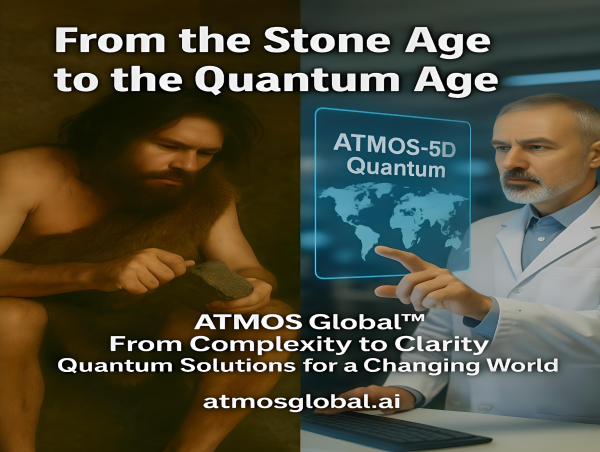 From the Stone Age to the Quantum Age

ATMOS-5D Quantum

ATMOS Global™
From Complexity to Clarity
Quantum Solutions for a Changing World

atmosglobal.ai